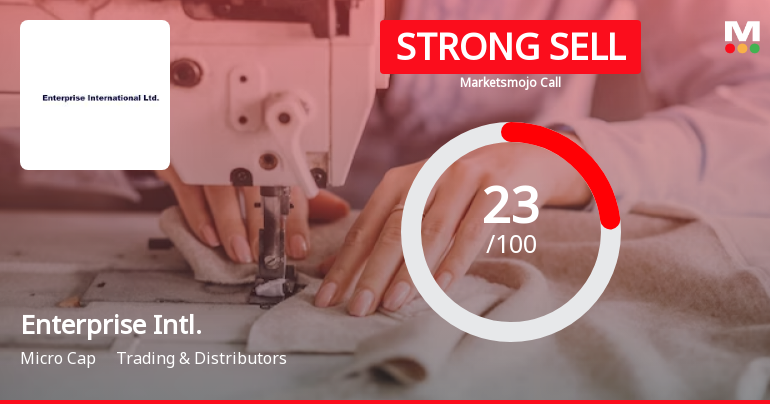 Enterprise International Ltd.

STRONG SELL
Marketsmojo Call

M

23
/100

Enterprise Intl.
Micro Cap Trading & Distributors